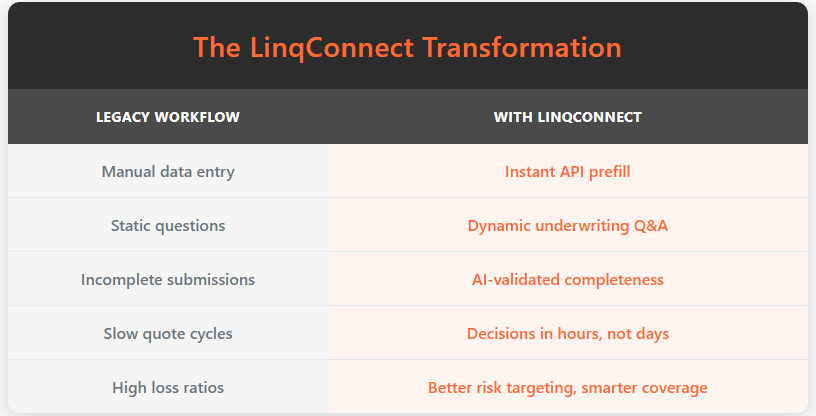 The LinqConnect Transformation

| LEGACY WORKFLOW | WITH LINQCONNECT |
|---|---|
| Manual data entry | Instant API prefill |
| Static questions | Dynamic underwriting Q&A |
| Incomplete submissions | AI-validated completeness |
| Slow quote cycles | Decisions in hours, not days |
| High loss ratios | Better risk targeting, smarter coverage |